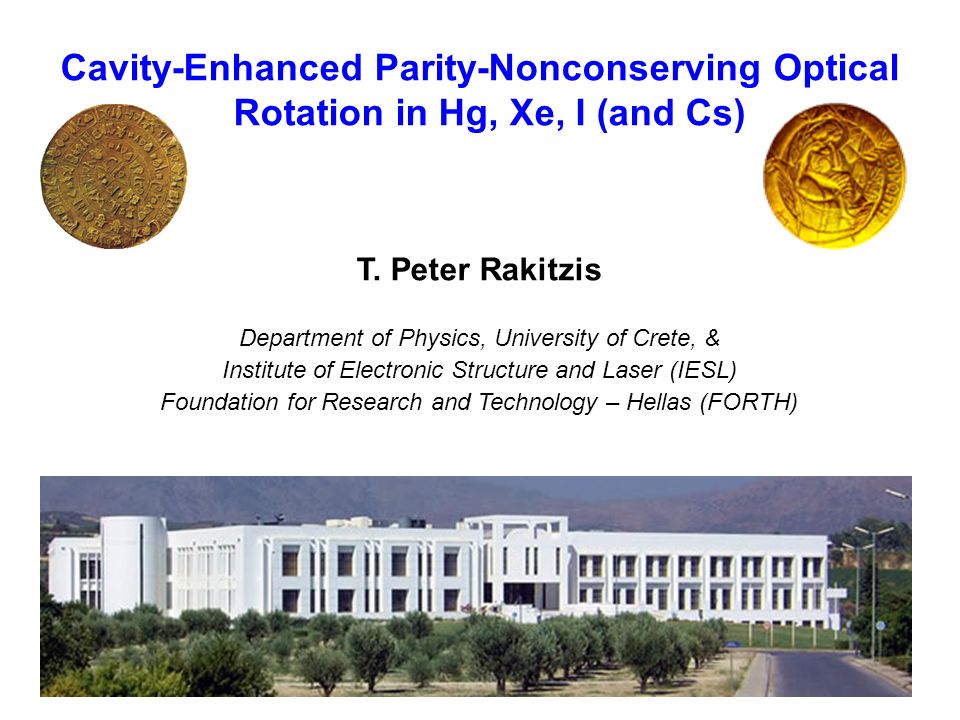 Cavity-Enhanced Parity-Nonconserving Optical Rotation in Hg, Xe, I (and Cs)

T. Peter Rakitzis

Department of Physics, University of Crete, &
Institute of Electronic Structure and Laser (IESL)
Foundation for Research and Technology – Hellas (FORTH)